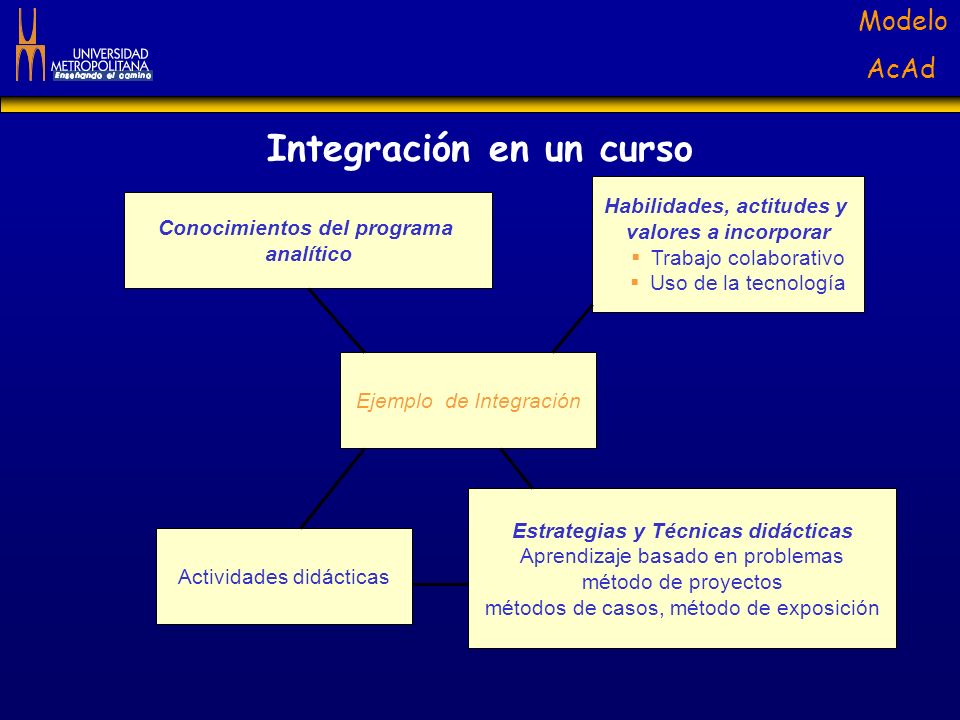 UNIVERSIDAD METROPOLITANA
Enseñando el camino

Modelo
AcAd

Integración en un curso

Conocimientos del programa analítico

Habilidades, actitudes y valores a incorporar
▪ Trabajo colaborativo
▪ Uso de la tecnología

Ejemplo de Integración

Actividades didácticas

Estrategias y Técnicas didácticas
Aprendizaje basado en problemas
método de proyectos
métodos de casos, método de exposición